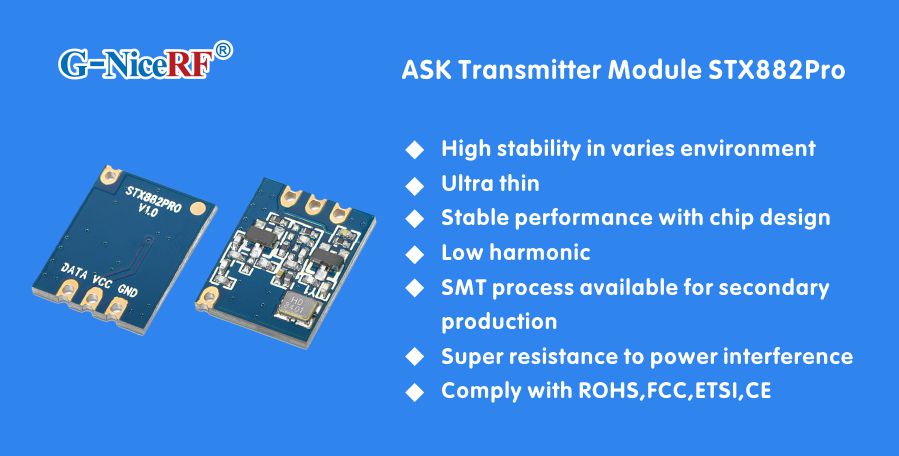 G-NiceRF®

ASK Transmitter Module STX882Pro

STX882PRO
V1.0
DATA VCC GND

◆ High stability in varies environment
◆ Ultra thin
◆ Stable performance with chip design
◆ Low harmonic
◆ SMT process available for secondary production
◆ Super resistance to power interference
◆ Comply with ROHS,FCC,ETSI,CE